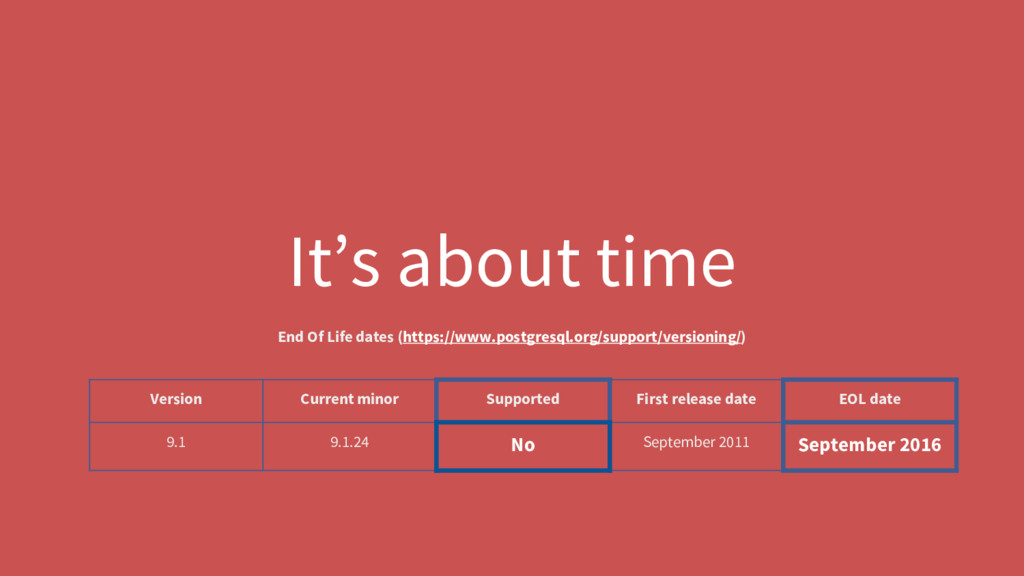 It’s about time

End Of Life dates (https://www.postgresql.org/support/versioning/)

| Version | Current minor | Supported | First release date | EOL date |
|---|---|---|---|---|
| 9.1 | 9.1.24 | No | September 2011 | September 2016 |